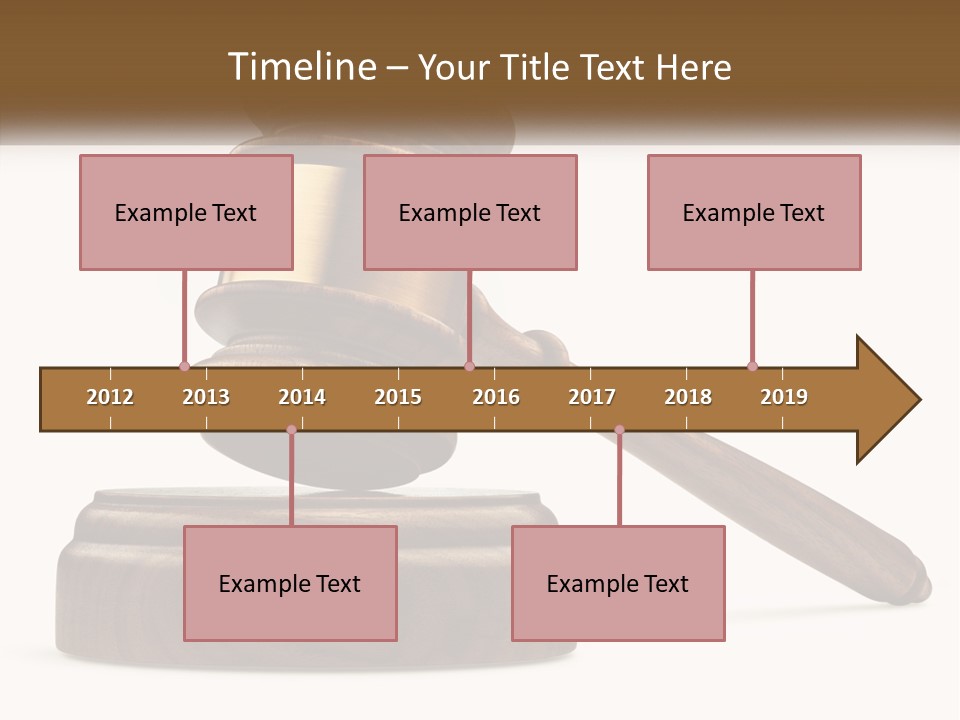 Timeline – Your Title Text Here

Example Text

Example Text

Example Text

2012 2013 2014 2015 2016 2017 2018 2019

Example Text

Example Text